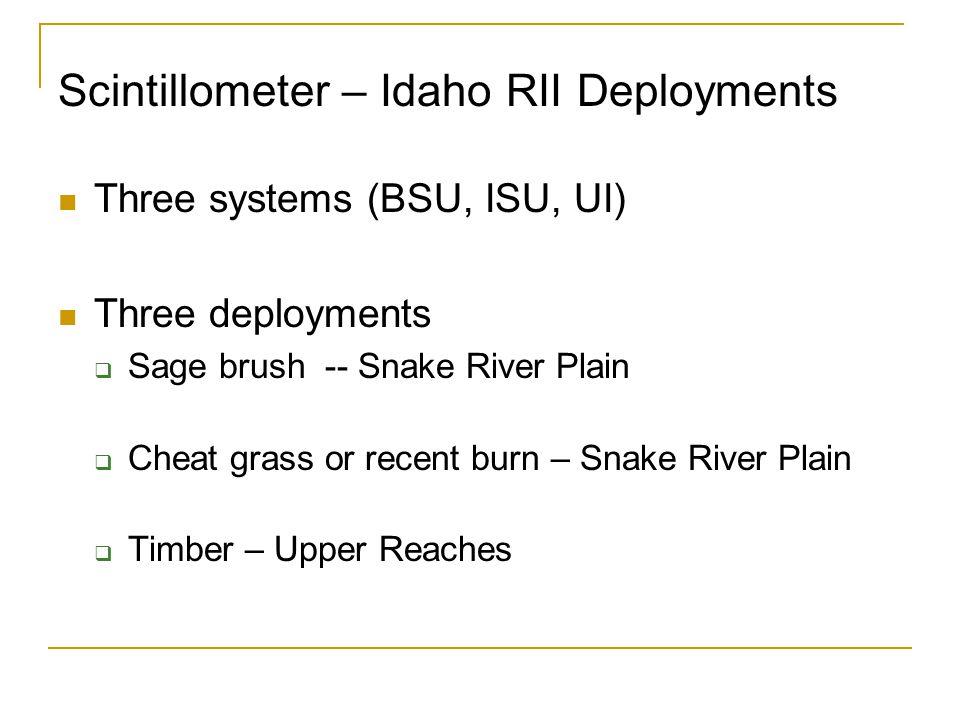 Scintillometer – Idaho RII Deployments

Three systems (BSU, ISU, UI)

Three deployments

Sage brush -- Snake River Plain

Cheat grass or recent burn – Snake River Plain

Timber – Upper Reaches